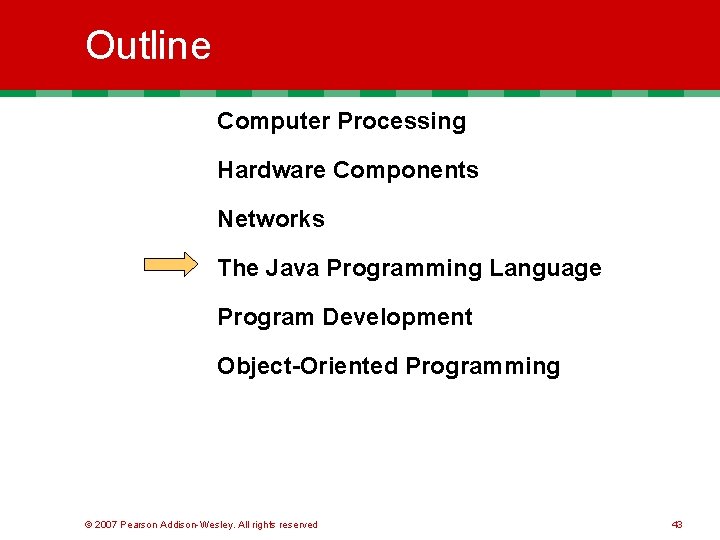 Outline

Computer Processing

Hardware Components

Networks

The Java Programming Language

Program Development

Object-Oriented Programming

© 2007 Pearson Addison-Wesley. All rights reserved

43